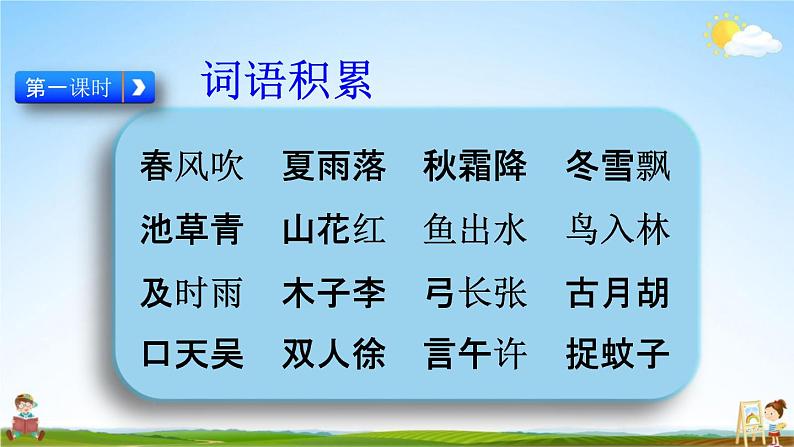 第一课时

词语积累

春风吹 夏雨落 秋霜降 冬雪飘
池草青 山花红 鱼出水 鸟入林
及时雨 木子李 弓长张 古月胡
口天吴 双人徐 言午许 捉蚊子